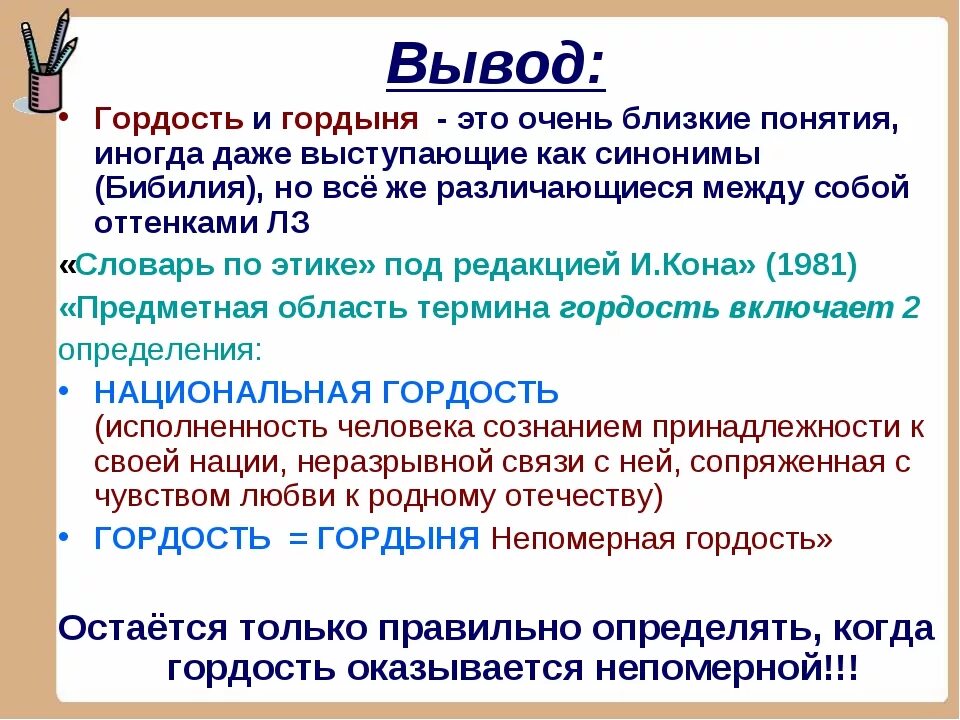 Вывод:

• Гордость и гордыня - это очень близкие понятия, иногда даже выступающие как синонимы (Бибилия), но всё же различающиеся между собой оттенками ЛЗ

«Словарь по этике» под редакцией И.Кона» (1981)

«Предметная область термина гордость включает 2 определения:

• НАЦИОНАЛЬНАЯ ГОРДОСТЬ (исполненность человека сознанием принадлежности к своей нации, неразрывной связи с ней, сопряженная с чувством любви к родному отечеству)

• ГОРДОСТЬ = ГОРДЫНЯ Непомерная гордость»

Остаётся только правильно определять, когда гордость оказывается непомерной!!!